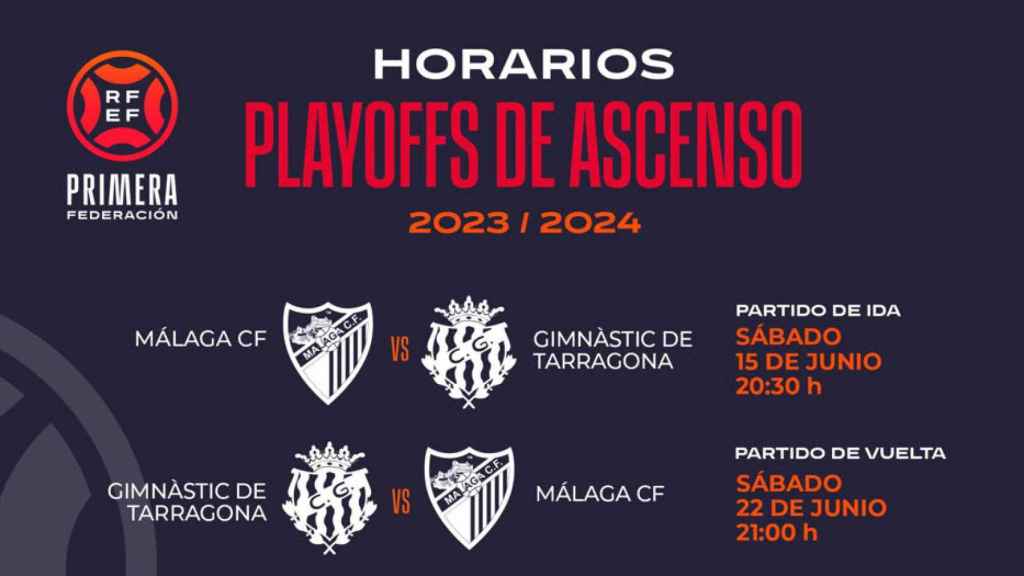 RFEF
PRIMERA
FEDERACIÓN

HORARIOS
PLAYOFFS DE ASCENSO
2023 / 2024

MÁLAGA CF
MÁLAGA C.F.
VS
C.G.
GIMNÀSTIC DE TARRAGONA

PARTIDO DE IDA
SÁBADO
15 DE JUNIO
20:30 h

GIMNÀSTIC DE TARRAGONA
C.G.
VS
MÁLAGA C.F.
MÁLAGA CF

PARTIDO DE VUELTA
SÁBADO
22 DE JUNIO
21:00 h